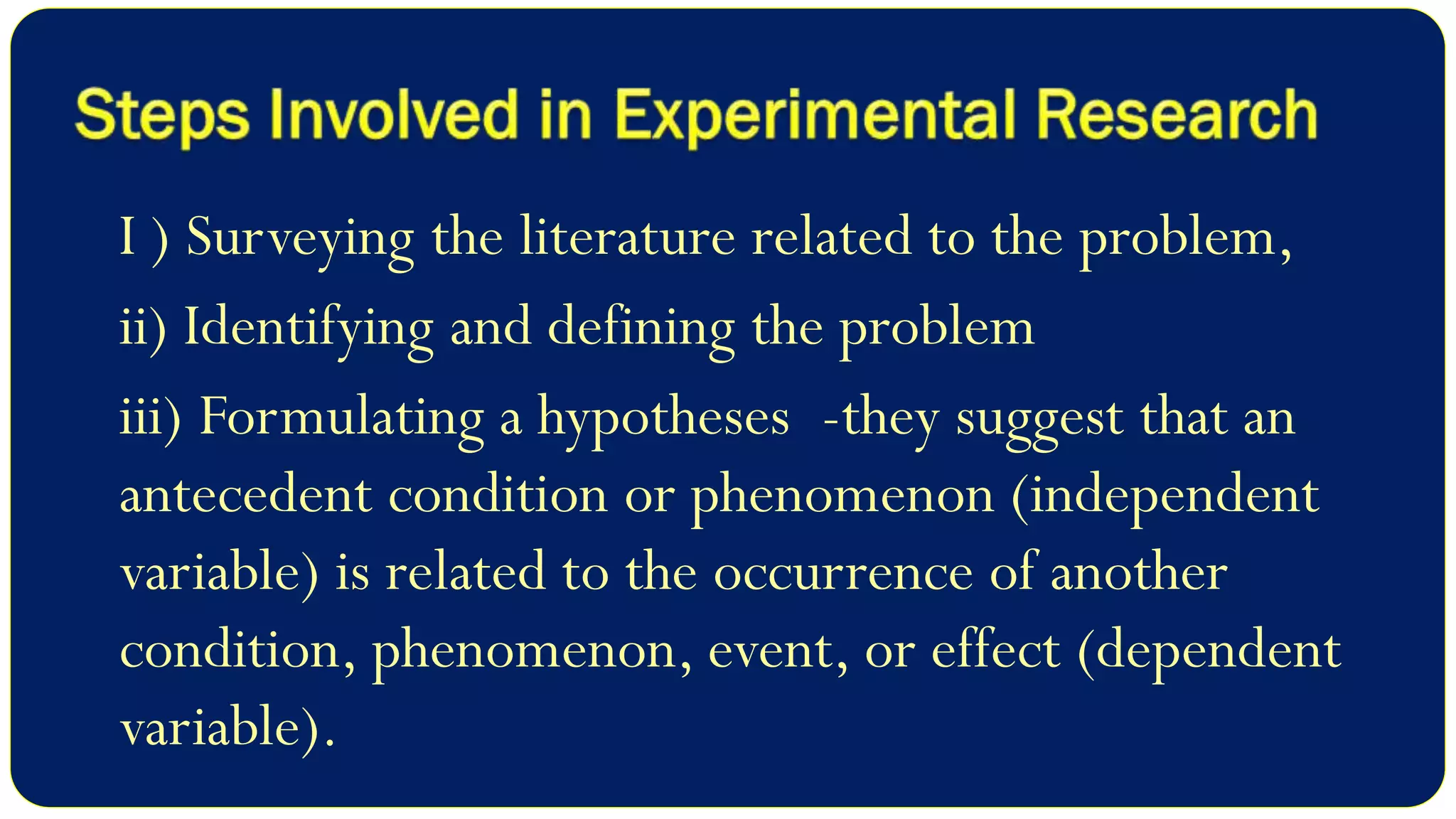 Steps Involved in Experimental Research

I ) Surveying the literature related to the problem,

ii) Identifying and defining the problem

iii) Formulating a hypotheses -they suggest that an antecedent condition or phenomenon (independent variable) is related to the occurrence of another condition, phenomenon, event, or effect (dependent variable).